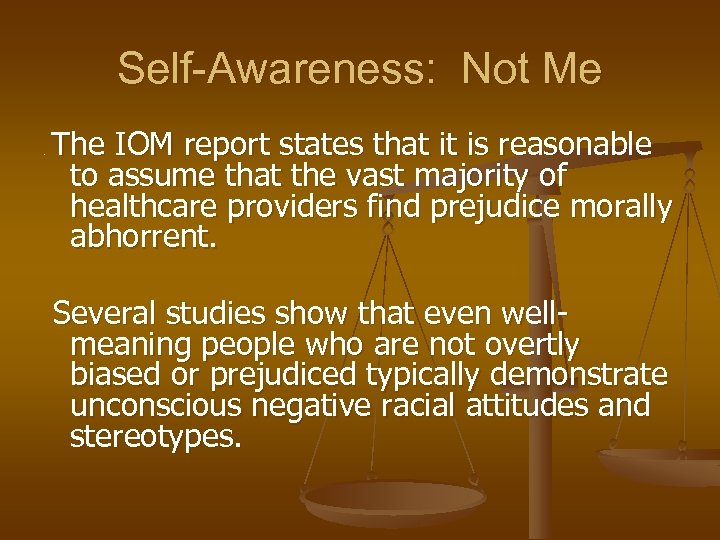 Self-Awareness: Not Me

The IOM report states that it is reasonable to assume that the vast majority of healthcare providers find prejudice morally abhorrent.

Several studies show that even well-meaning people who are not overtly biased or prejudiced typically demonstrate unconscious negative racial attitudes and stereotypes.